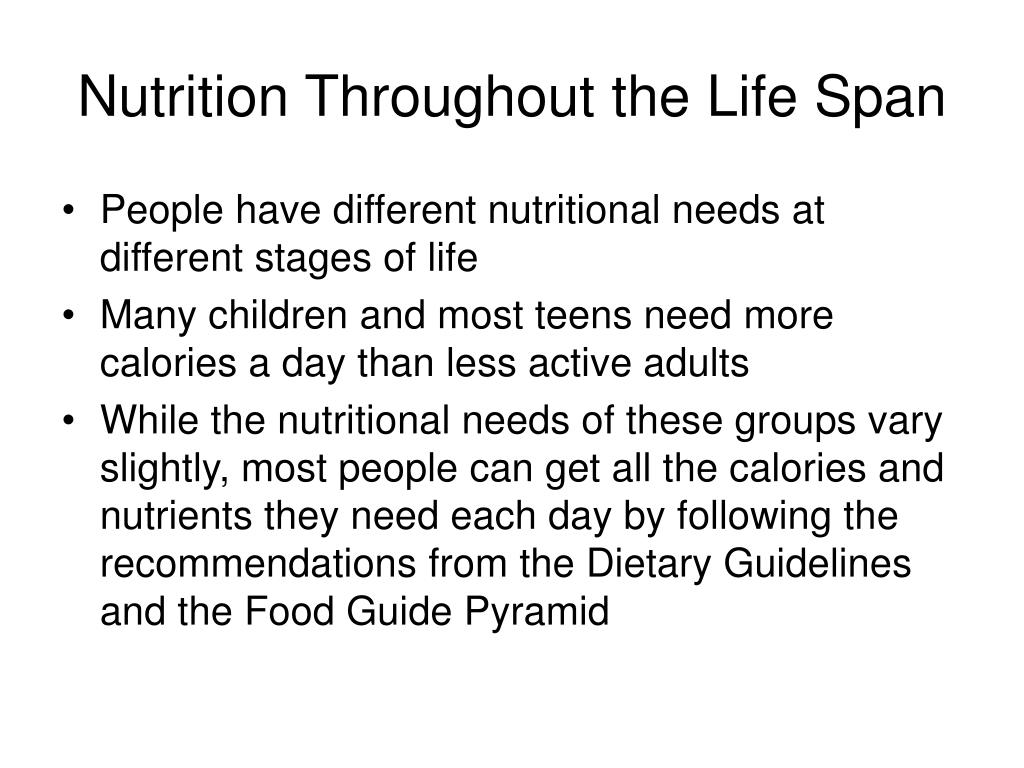 Nutrition Throughout the Life Span

• People have different nutritional needs at different stages of life
• Many children and most teens need more calories a day than less active adults
• While the nutritional needs of these groups vary slightly, most people can get all the calories and nutrients they need each day by following the recommendations from the Dietary Guidelines and the Food Guide Pyramid